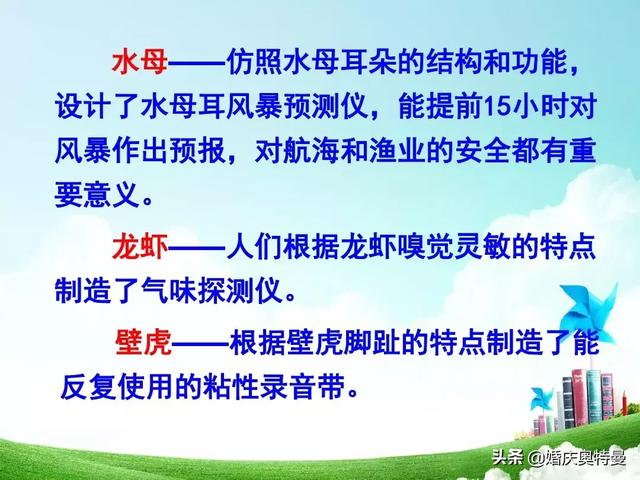 水母——仿照水母耳朵的结构和功能，设计了水母耳风暴预测仪，能提前15小时对风暴作出预报，对航海和渔业的安全都有重要意义。

龙虾——人们根据龙虾嗅觉灵敏的特点制造了气味探测仪。

壁虎——根据壁虎脚趾的特点制造了能反复使用的粘性录音带。

头条 @婚庆奥特曼